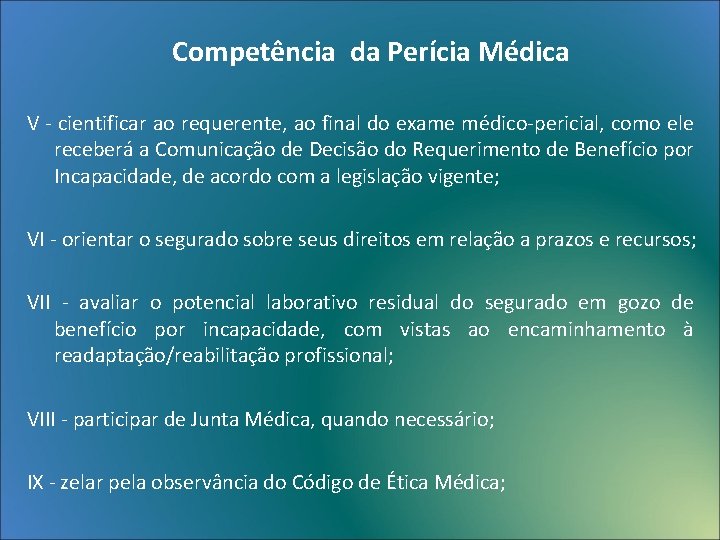 Competência da Perícia Médica

V - cientificar ao requerente, ao final do exame médico-pericial, como ele receberá a Comunicação de Decisão do Requerimento de Benefício por Incapacidade, de acordo com a legislação vigente;

VI - orientar o segurado sobre seus direitos em relação a prazos e recursos;

VII - avaliar o potencial laborativo residual do segurado em gozo de benefício por incapacidade, com vistas ao encaminhamento à readaptação/reabilitação profissional;

VIII - participar de Junta Médica, quando necessário;

IX - zelar pela observância do Código de Ética Médica;